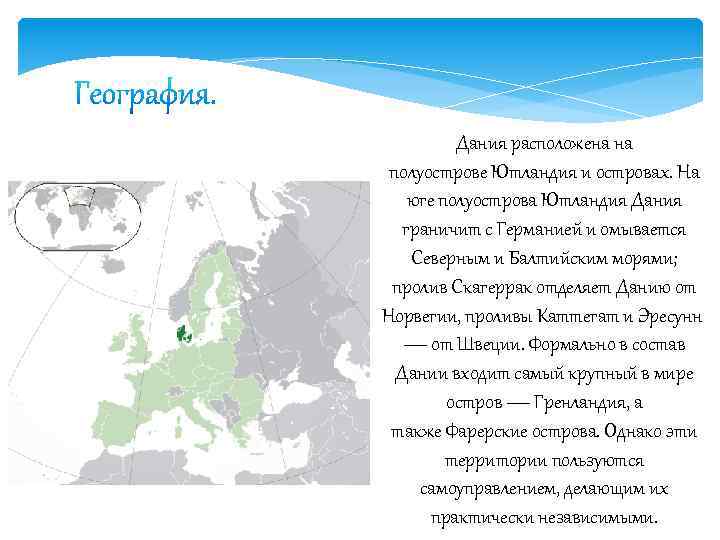 География.

Дания расположена на полуострове Ютландия и островах. На юге полуострова Ютландия Дания граничит с Германией и омывается Северным и Балтийским морями; пролив Скагеррак отделяет Данию от Норвегии, проливы Каттегат и Эресунн — от Швеции. Формально в состав Дании входит самый крупный в мире остров — Гренландия, а также Фарерские острова. Однако эти территории пользуются самоуправлением, делающим их практически независимыми.